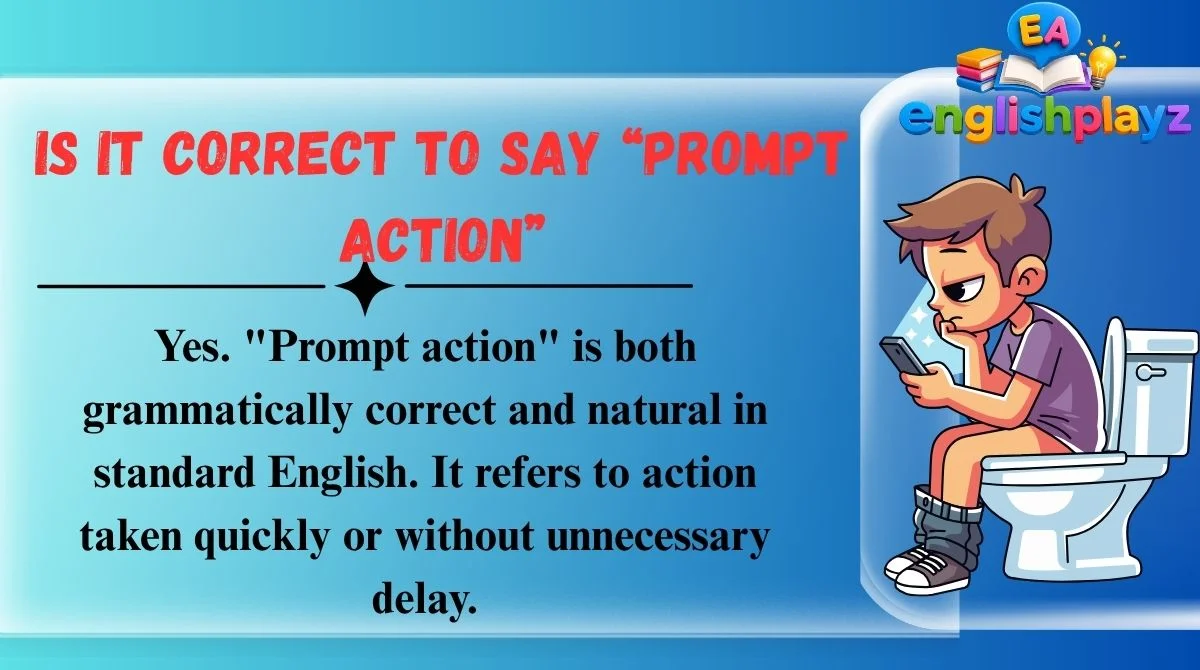 EA
englishplayz

IS IT CORRECT TO SAY “PROMPT ACTION”

Yes. "Prompt action" is both grammatically correct and natural in standard English. It refers to action taken quickly or without unnecessary delay.